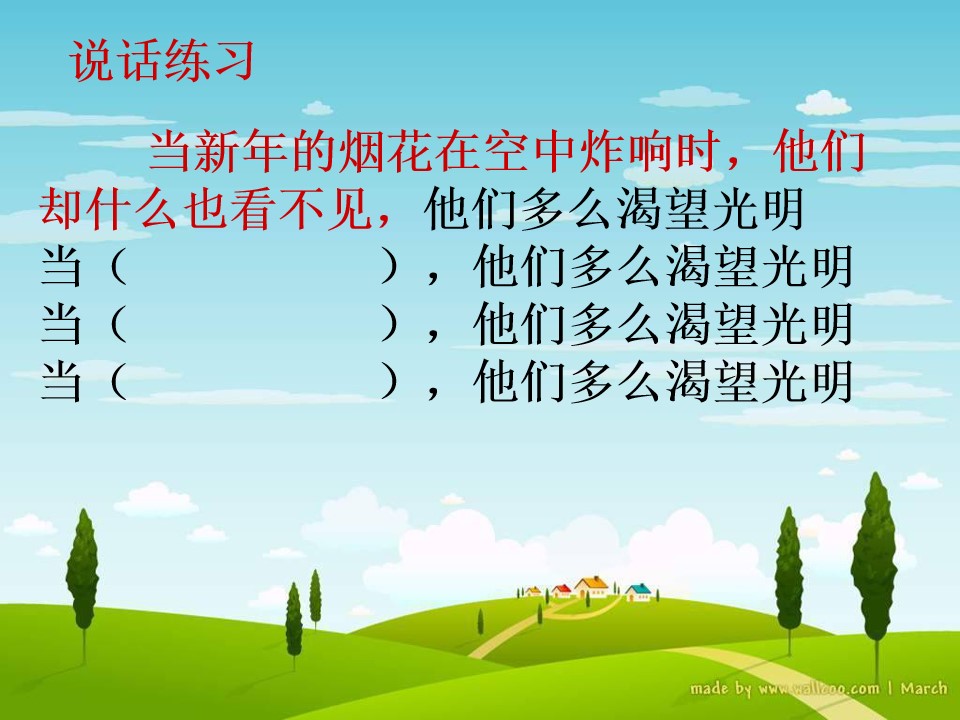 说话练习

当新年的烟花在空中炸响时，他们却什么也看不见，他们多么渴望光明

当（ ），他们多么渴望光明

当（ ），他们多么渴望光明

当（ ），他们多么渴望光明

made by www.wallcoo.com | March